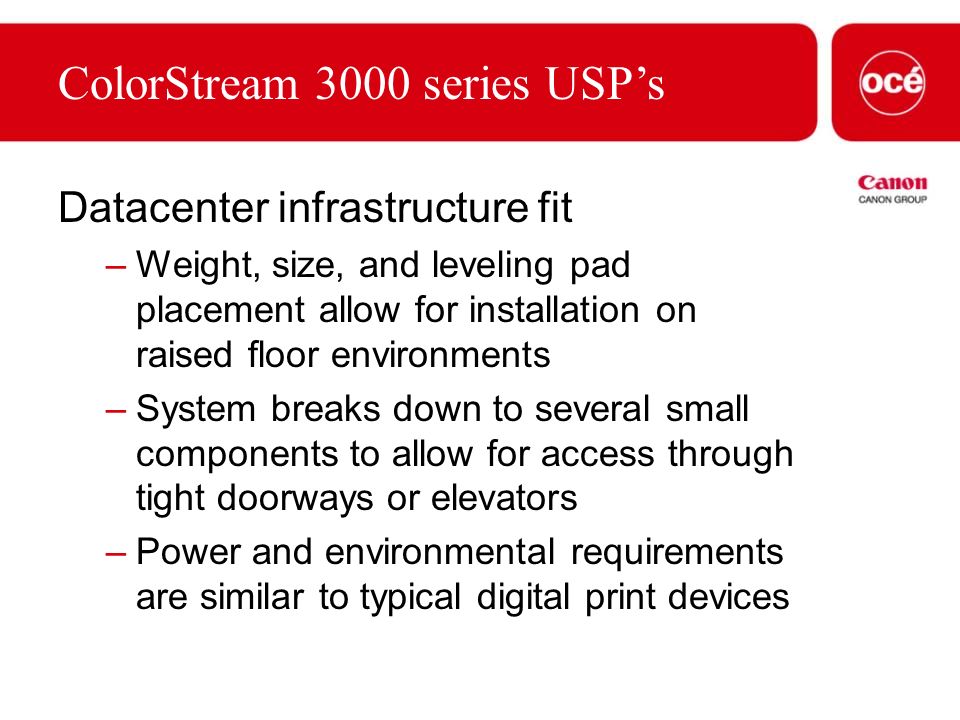 ColorStream 3000 series USP’s

océ

Canon
CANON GROUP

Datacenter infrastructure fit

– Weight, size, and leveling pad placement allow for installation on raised floor environments

– System breaks down to several small components to allow for access through tight doorways or elevators

– Power and environmental requirements are similar to typical digital print devices